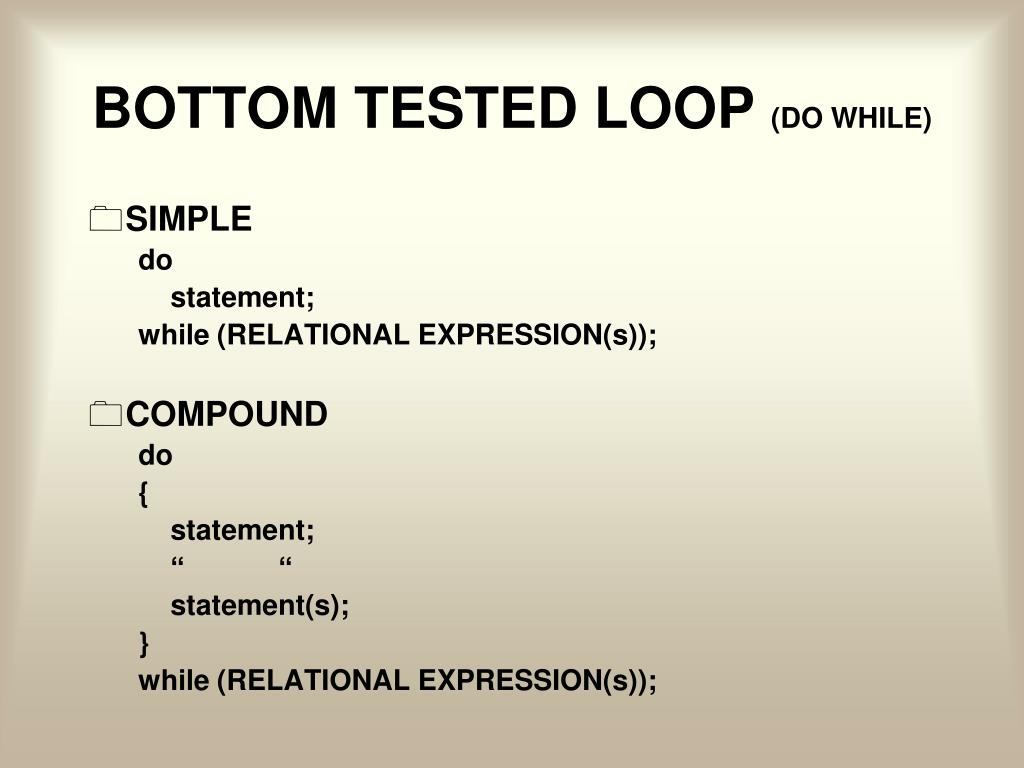 BOTTOM TESTED LOOP (DO WHILE)

SIMPLE
do
statement;
while (RELATIONAL EXPRESSION(s));

COMPOUND
do
{
statement;
“ “
statement(s);
}
while (RELATIONAL EXPRESSION(s));